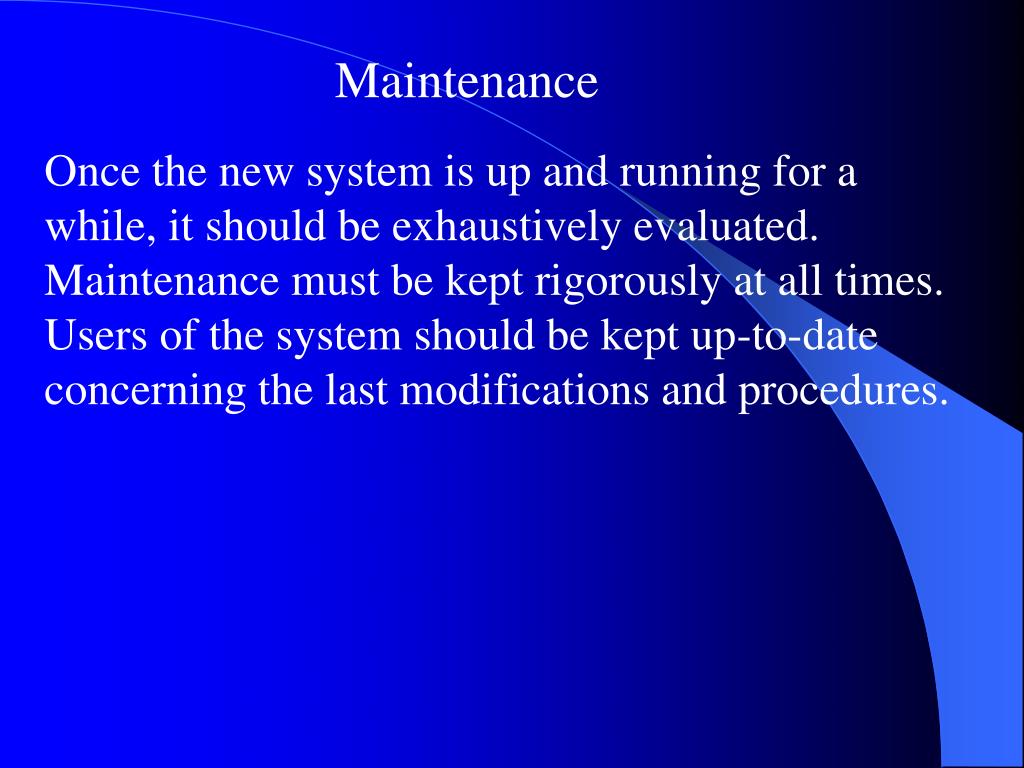 Maintenance

Once the new system is up and running for a while, it should be exhaustively evaluated. Maintenance must be kept rigorously at all times. Users of the system should be kept up-to-date concerning the last modifications and procedures.